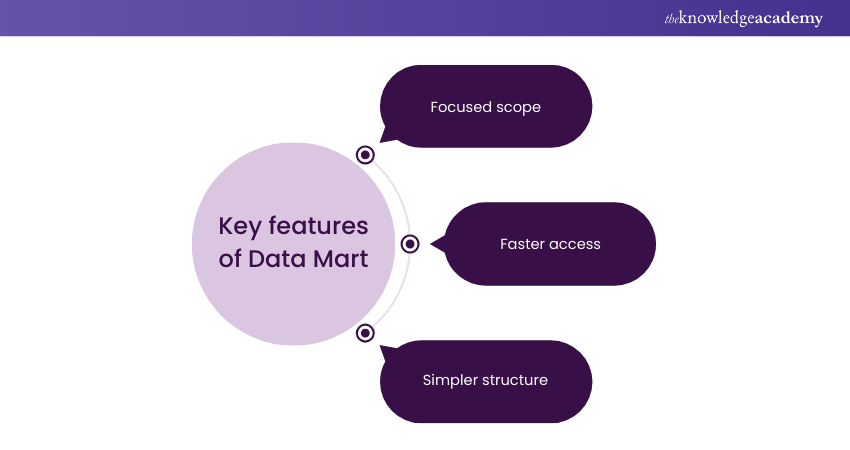 theknowledgeacademy

Key features of Data Mart

Focused scope

Faster access

Simpler structure